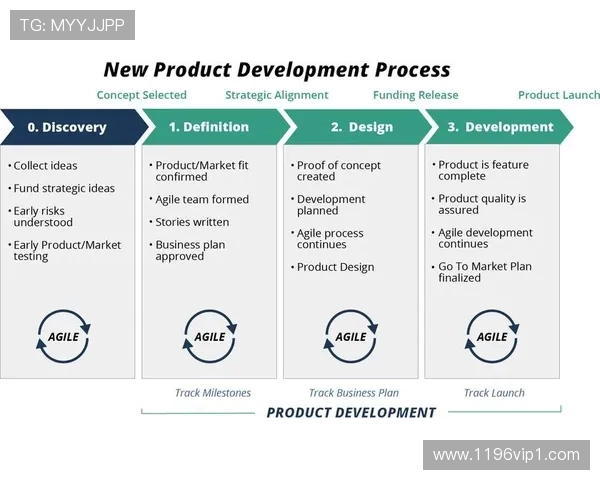 TG: MYYJJPP

New Product Development Process

Concept Selected Strategic Alignment Funding Release Product Launch

0. Discovery

• Collect ideas
• Fund strategic ideas
• Early risks understood
• Early Product/Market testing

AGILE

1. Definition

• Product/Market fit confirmed
• Agile team formed
• Stories written
• Business plan approved

AGILE

2. Design

• Proof of concept created
• Development planned
• Agile process continues
• Product Design

AGILE

3. Development

• Product is feature complete
• Product quality is assured
• Agile development continues
• Go To Market Plan finalized

AGILE

Track Milestones Track Business Plan Track Launch

PRODUCT DEVELOPMENT

www.1196vip1.com